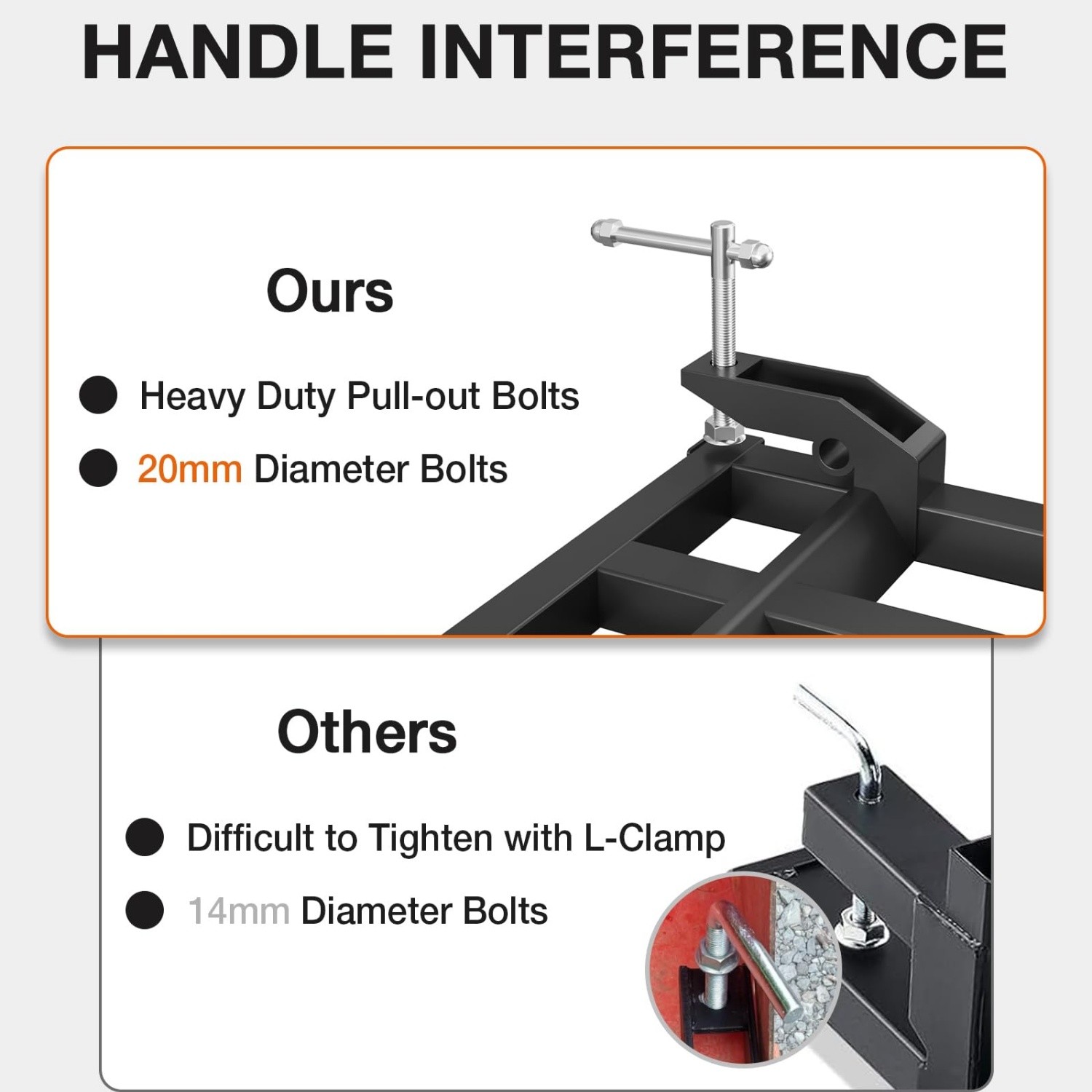 HANDLE INTERFERENCE

Ours

Heavy Duty Pull-out Bolts

20mm Diameter Bolts

Others

Difficult to Tighten with L-Clamp

14mm Diameter Bolts